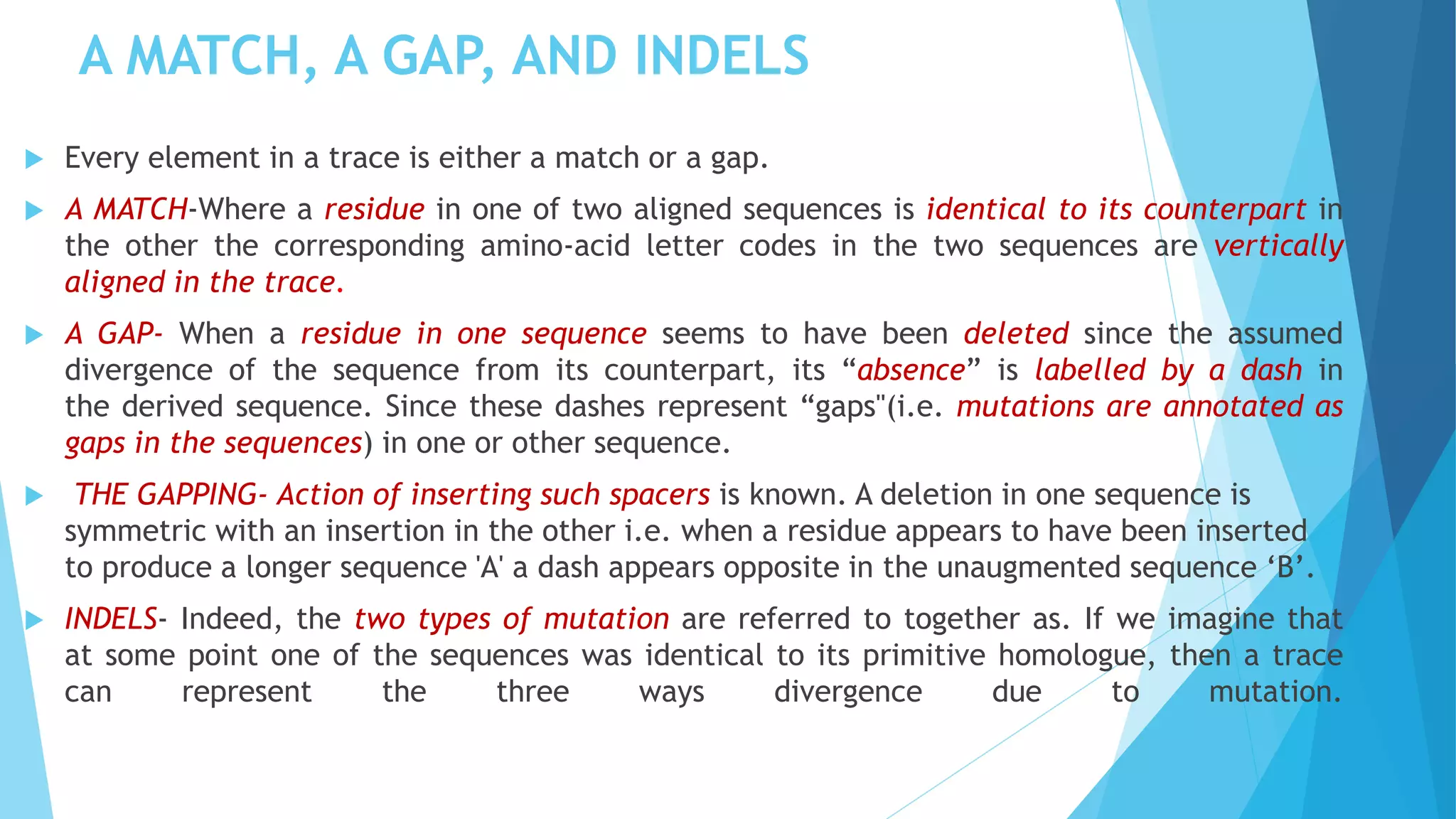 A MATCH, A GAP, AND INDELS

Every element in a trace is either a match or a gap.

A MATCH-Where a residue in one of two aligned sequences is identical to its counterpart in the other the corresponding amino-acid letter codes in the two sequences are vertically aligned in the trace.

A GAP- When a residue in one sequence seems to have been deleted since the assumed divergence of the sequence from its counterpart, its “absence” is labelled by a dash in the derived sequence. Since these dashes represent “gaps"(i.e. mutations are annotated as gaps in the sequences) in one or other sequence.

THE GAPPING- Action of inserting such spacers is known. A deletion in one sequence is symmetric with an insertion in the other i.e. when a residue appears to have been inserted to produce a longer sequence 'A' a dash appears opposite in the unaugmented sequence ‘B’.

INDELS- Indeed, the two types of mutation are referred to together as. If we imagine that at some point one of the sequences was identical to its primitive homologue, then a trace can represent the three ways divergence due to mutation.